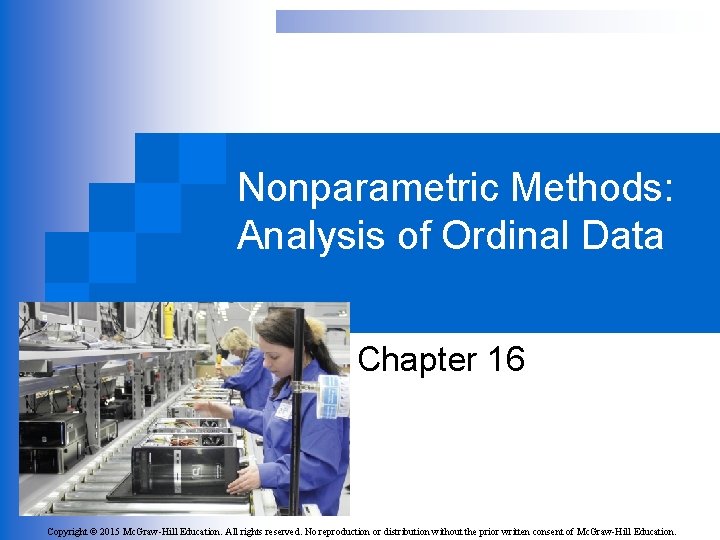 Nonparametric Methods: Analysis of Ordinal Data

Chapter 16

Copyright © 2015 McGraw-Hill Education. All rights reserved. No reproduction or distribution without the prior written consent of McGraw-Hill Education.